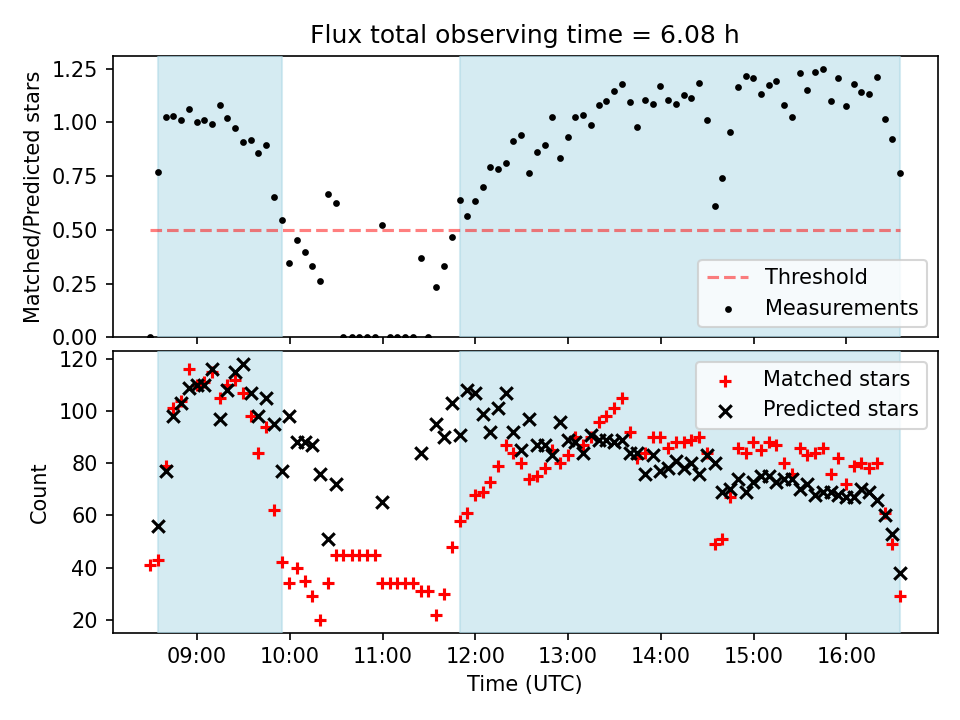 Flux total observing time = 6.08 h

Matched/Predicted stars

1.25
1.00
0.75
0.50
0.25
0.00

Threshold
Measurements

Count

120
100
80
60
40
20

Matched stars
Predicted stars

09:00
10:00
11:00
12:00
13:00
14:00
15:00
16:00

Time (UTC)